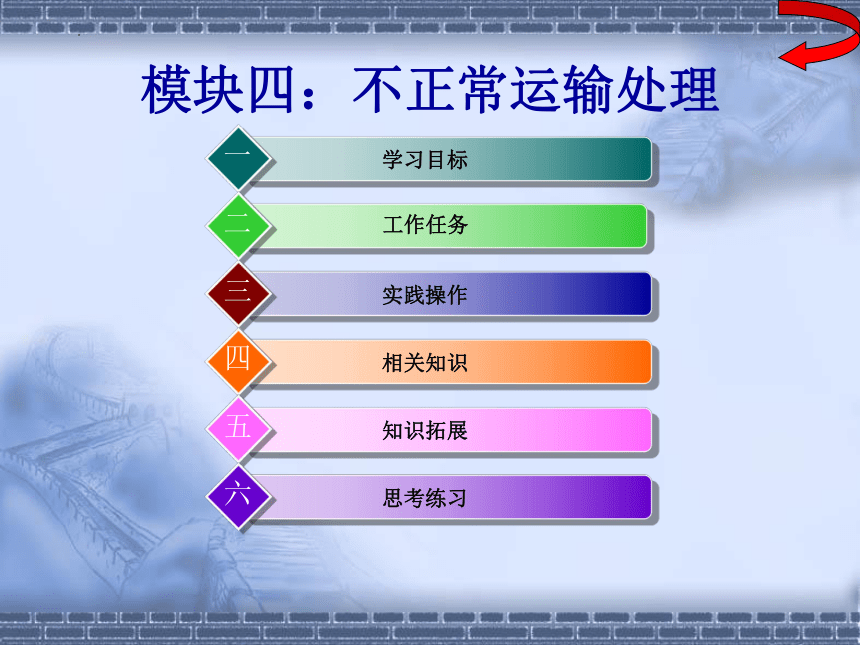 模块四：不正常运输处理

一 学习目标

二 工作任务

三 实践操作

四 相关知识

五 知识拓展

六 思考练习